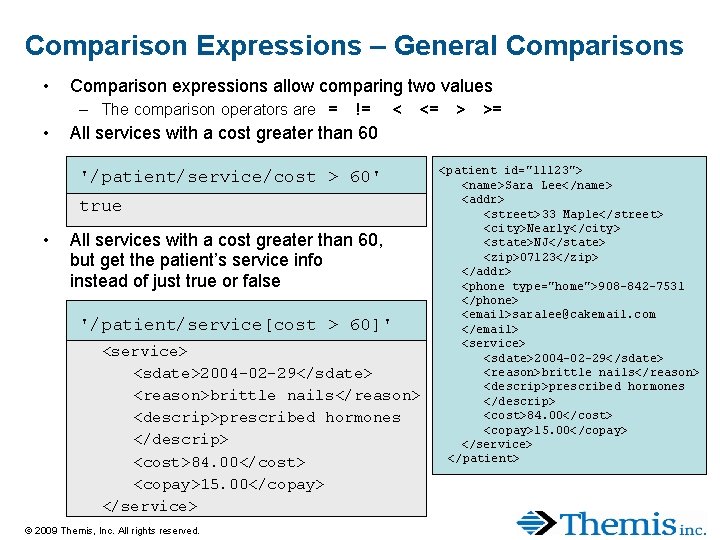 Comparison Expressions – General Comparisons

• Comparison expressions allow comparing two values
– The comparison operators are = != < <= > >=
• All services with a cost greater than 60

'/patient/service/cost > 60'

true

• All services with a cost greater than 60, but get the patient's service info instead of just true or false

'/patient/service[cost > 60]'

<service>
<sdate>2004-02-29</sdate>
<reason>brittle nails</reason>
<descrip>prescribed hormones
</descrip>
<cost>84.00</cost>
<copay>15.00</copay>
</service>

<patient id="11123">
<name>Sara Lee</name>
<addr>
<street>33 Maple</street>
<city>Nearly</city>
<state>NJ</state>
<zip>07123</zip>
</addr>
<phone type="home">908-842-7531
</phone>
<email>saralee@cakemail.com
</email>
<service>
<sdate>2004-02-29</sdate>
<reason>brittle nails</reason>
<descrip>prescribed hormones
</descrip>
<cost>84.00</cost>
<copay>15.00</copay>
</service>
</patient>

© 2009 Themis, Inc. All rights reserved.

Themis inc.